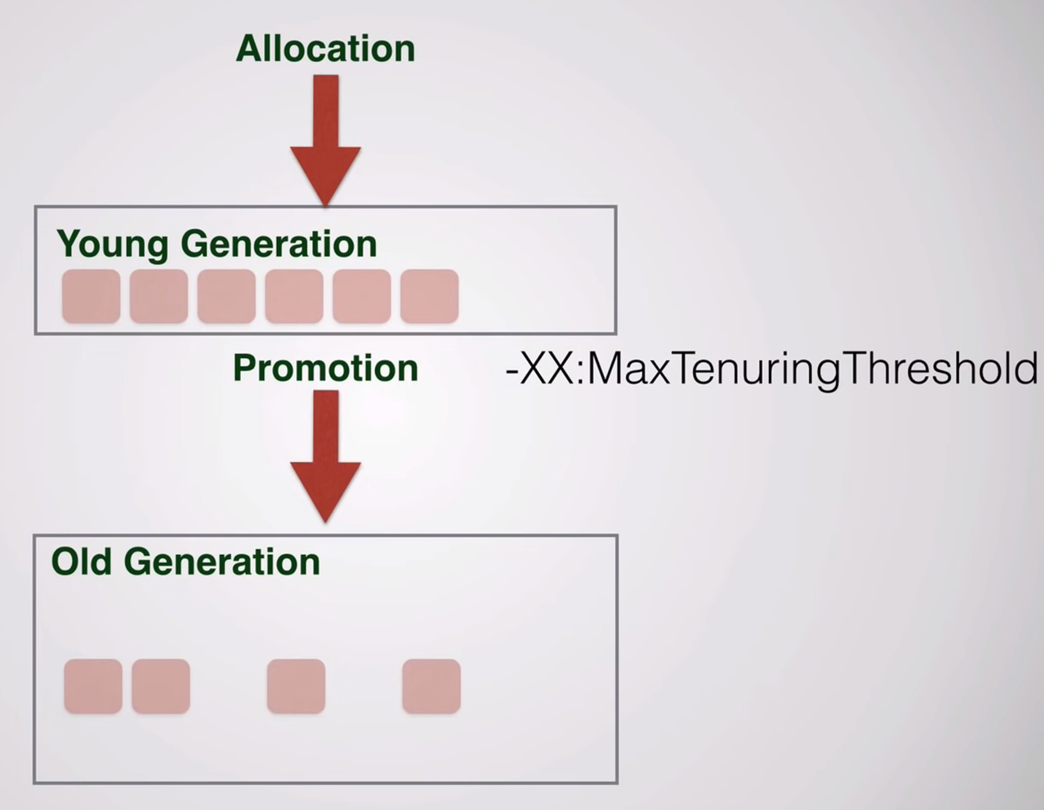 Allocation

Young Generation

Promotion

-XX:MaxTenuringThreshold

Old Generation